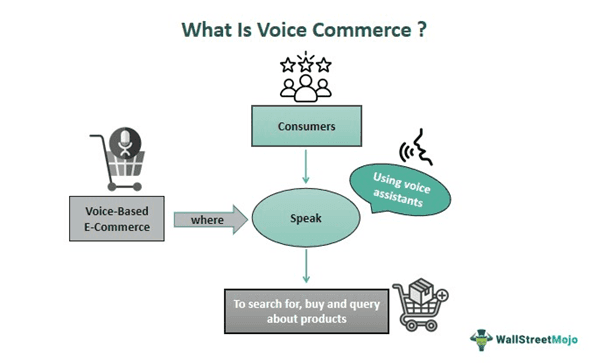 What Is Voice Commerce ?

Consumers

Voice-Based E-Commerce

where

Speak

Using voice assistants

To search for, buy and query about products

WallStreetMojo